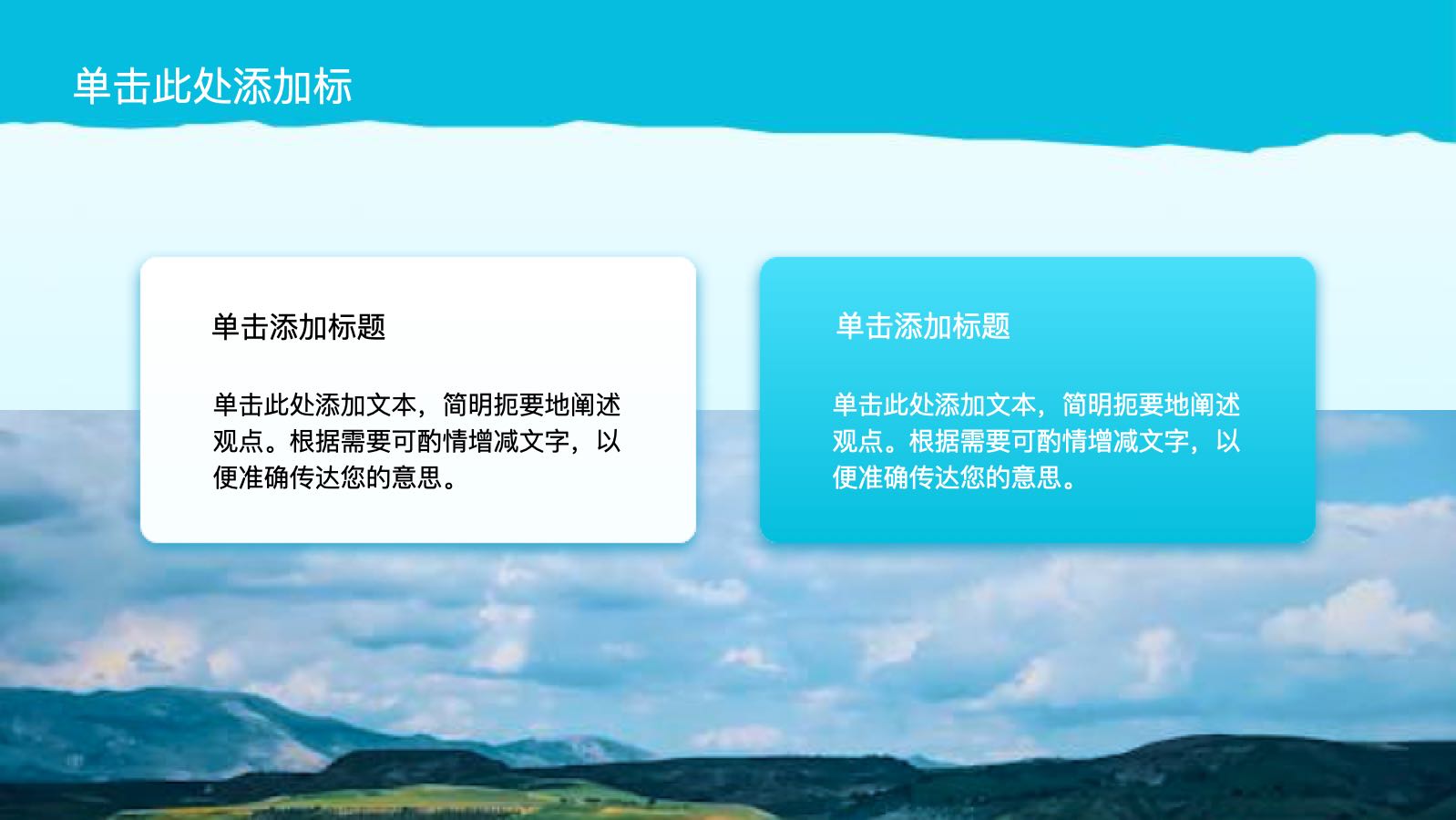 单击此处添加标

单击添加标题

单击此处添加文本，简明扼要地阐述观点。根据需要可酌情增减文字，以便准确传达您的意思。

单击添加标题

单击此处添加文本，简明扼要地阐述观点。根据需要可酌情增减文字，以便准确传达您的意思。